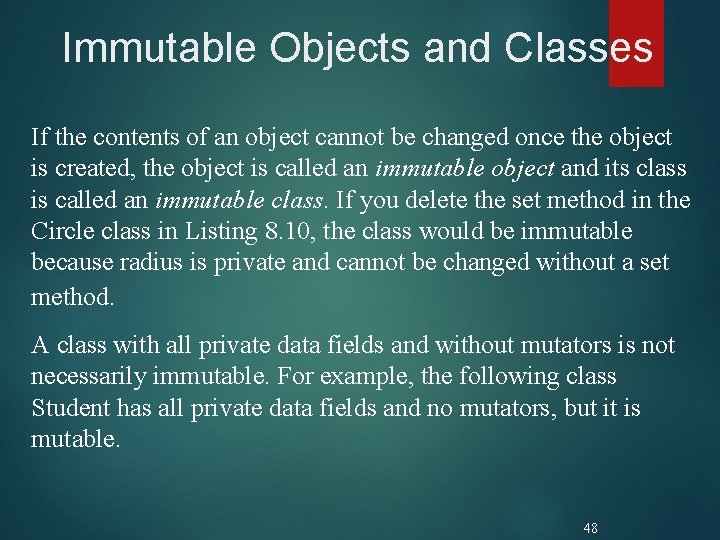 Immutable Objects and Classes

If the contents of an object cannot be changed once the object is created, the object is called an immutable object and its class is called an immutable class. If you delete the set method in the Circle class in Listing 8.10, the class would be immutable because radius is private and cannot be changed without a set method.

A class with all private data fields and without mutators is not necessarily immutable. For example, the following class Student has all private data fields and no mutators, but it is mutable.

48